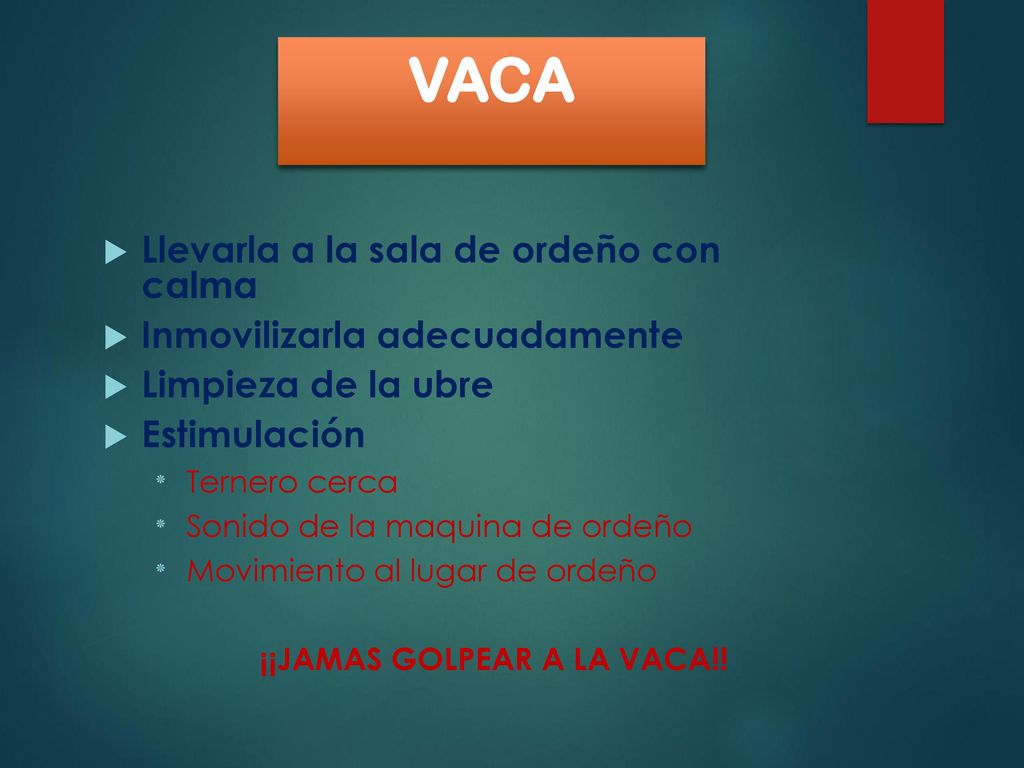 VACA

Llevarla a la sala de ordeño con calma
Inmovilizarla adecuadamente
Limpieza de la ubre
Estimulación
Ternero cerca
Sonido de la maquina de ordeño
Movimiento al lugar de ordeño

¡¡JAMAS GOLPEAR A LA VACA!!